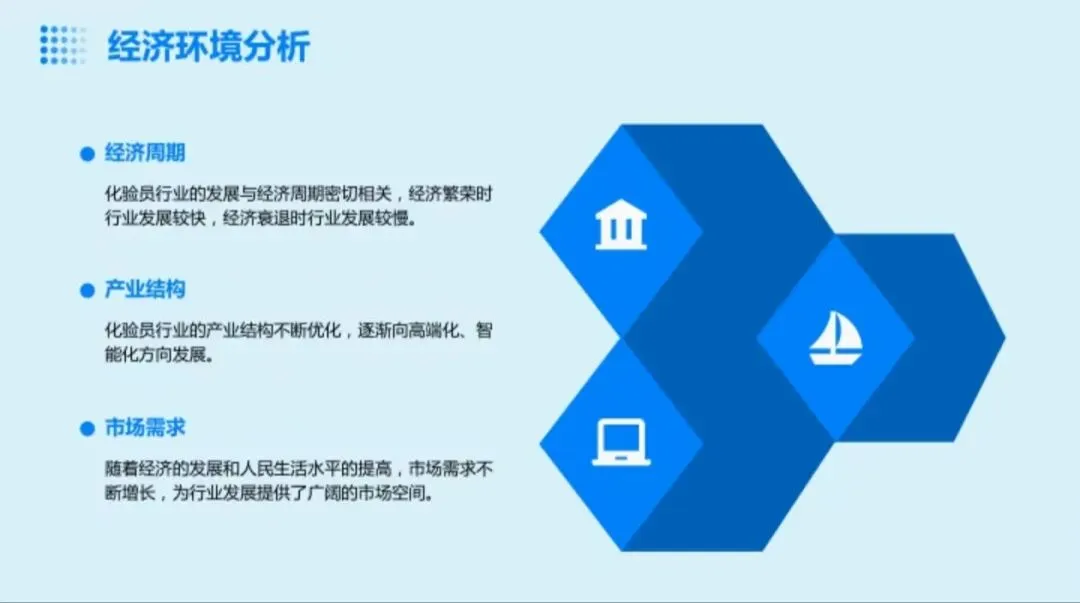 经济环境分析

经济周期

化验员行业的发展与经济周期密切相关，经济繁荣时行业发展较快，经济衰退时行业发展较慢。

产业结构

化验员行业的产业结构不断优化，逐渐向高端化、智能化方向发展。

市场需求

随着经济的发展和人民生活水平的提高，市场需求不断增长，为行业发展提供了广阔的市场空间。